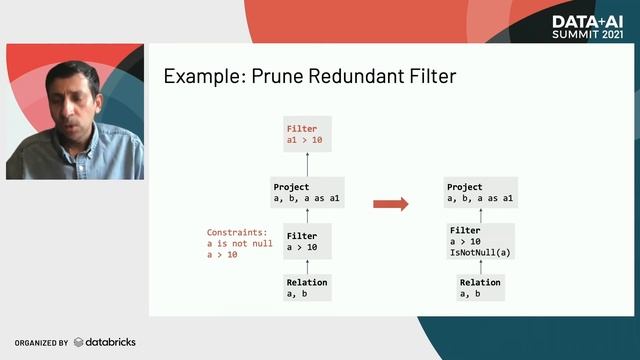 DATA+AI SUMMIT 2021

Example: Prune Redundant Filter

Filter
a1 > 10

Project
a, b, a as a1

Constraints:
a is not null
a > 10

Filter
a > 10

Relation
a, b

Project
a, b, a as a1

Filter
a > 10
IsNotNull(a)

Relation
a, b

ORGANIZED BY databricks